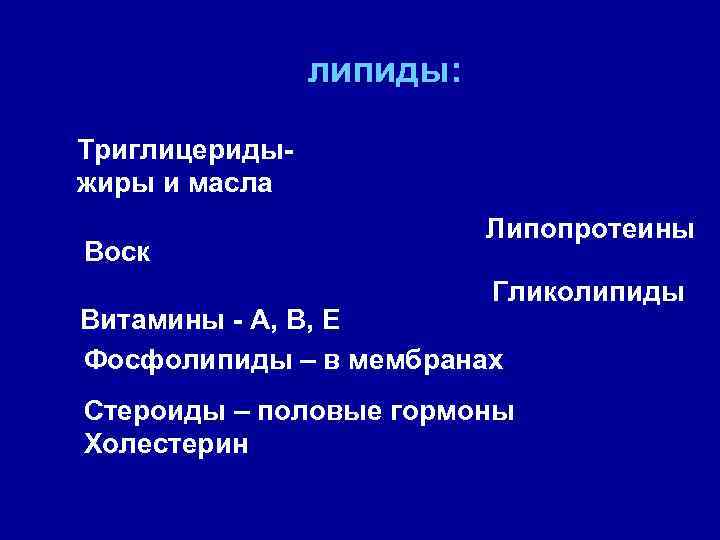 ЛИПИДЫ:

Триглицериды-
жиры и масла

Липопротеины

Воск

Гликолипиды

Витамины - А, В, Е

Фосфолипиды – в мембранах

Стероиды – половые гормоны
Холестерин